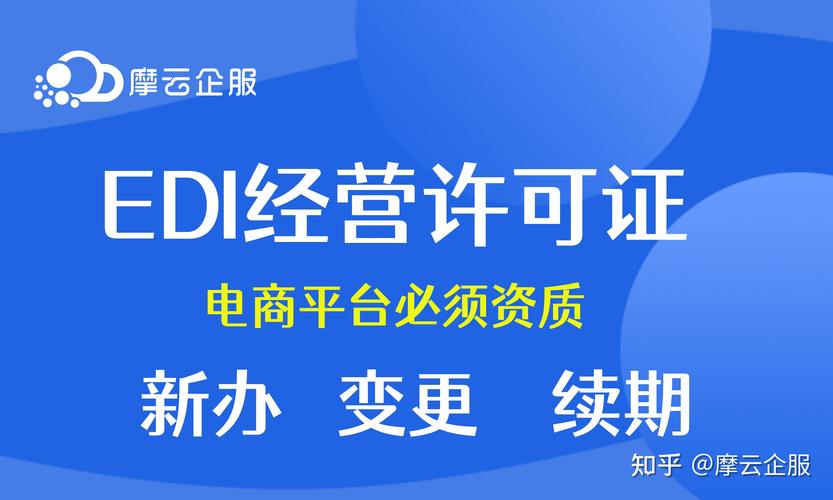 摩云企服

EDI经营许可证

电商平台必须资质

新办 变更 续期

知乎 @摩云企服